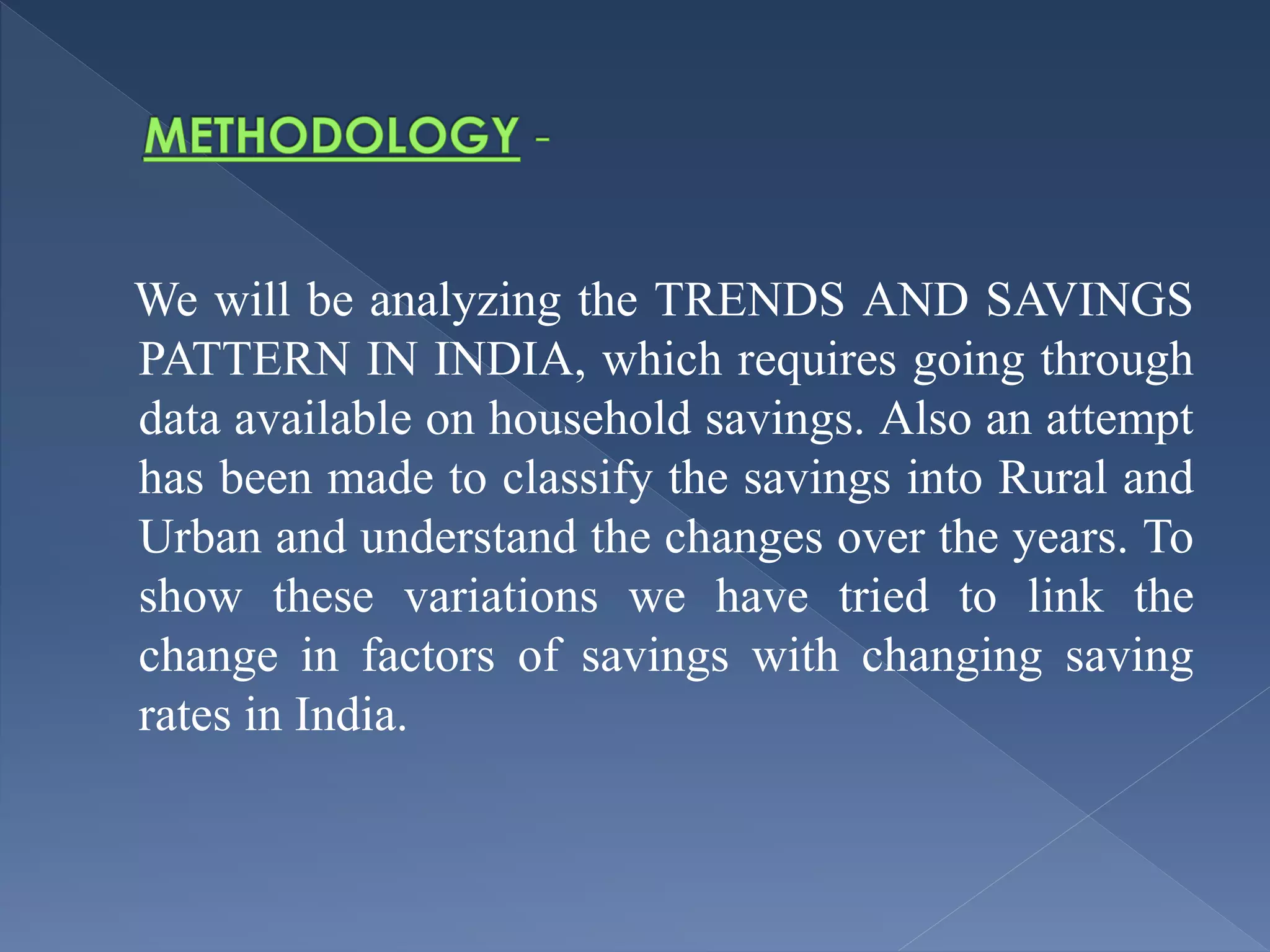 METHODOLOGY -

We will be analyzing the TRENDS AND SAVINGS PATTERN IN INDIA, which requires going through data available on household savings. Also an attempt has been made to classify the savings into Rural and Urban and understand the changes over the years. To show these variations we have tried to link the change in factors of savings with changing saving rates in India.